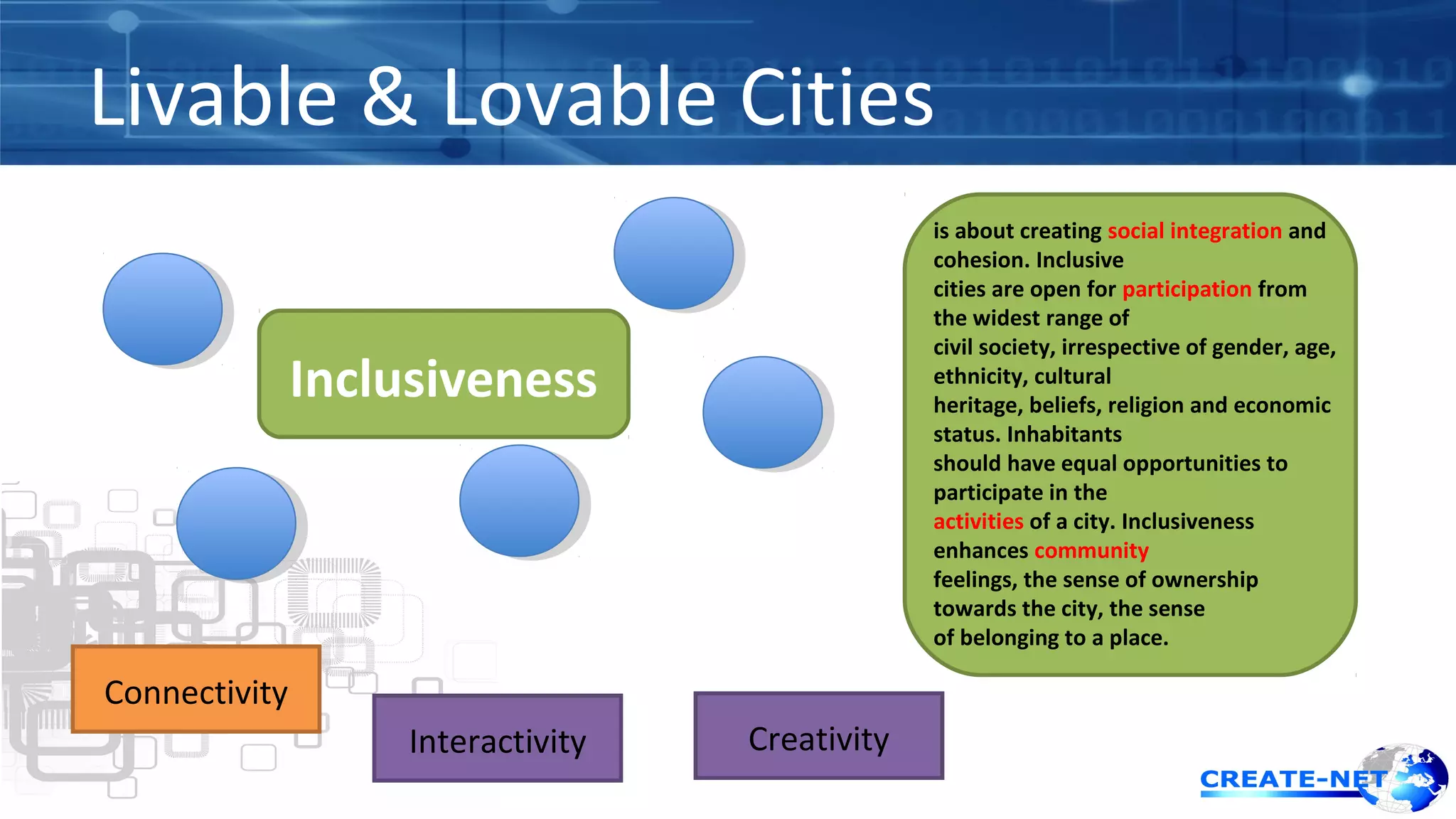 Livable & Lovable Cities

Inclusiveness

is about creating social integration and cohesion. Inclusive cities are open for participation from the widest range of civil society, irrespective of gender, age, ethnicity, cultural heritage, beliefs, religion and economic status. Inhabitants should have equal opportunities to participate in the activities of a city. Inclusiveness enhances community feelings, the sense of ownership towards the city, the sense of belonging to a place.

Connectivity

Interactivity

Creativity

CREATE-NET